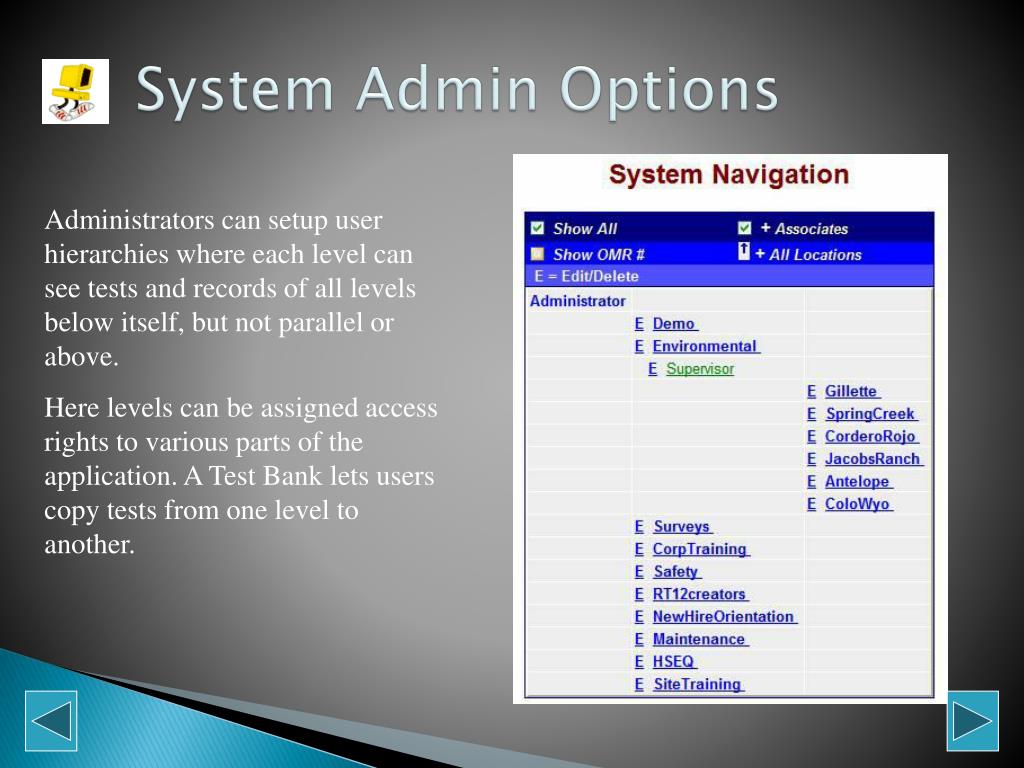 System Admin Options

Administrators can setup user hierarchies where each level can see tests and records of all levels below itself, but not parallel or above.

Here levels can be assigned access rights to various parts of the application. A Test Bank lets users copy tests from one level to another.

System Navigation

Show All + Associates
Show OMR # + All Locations
E = Edit/Delete

Administrator
E Demo
E Environmental
E Supervisor
E Gillette
E SpringCreek
E CorderoRojo
E JacobsRanch
E Antelope
E ColoWyo
E Surveys
E CorpTraining
E Safety
E RT12creators
E NewHireOrientation
E Maintenance
E HSEQ
E SiteTraining